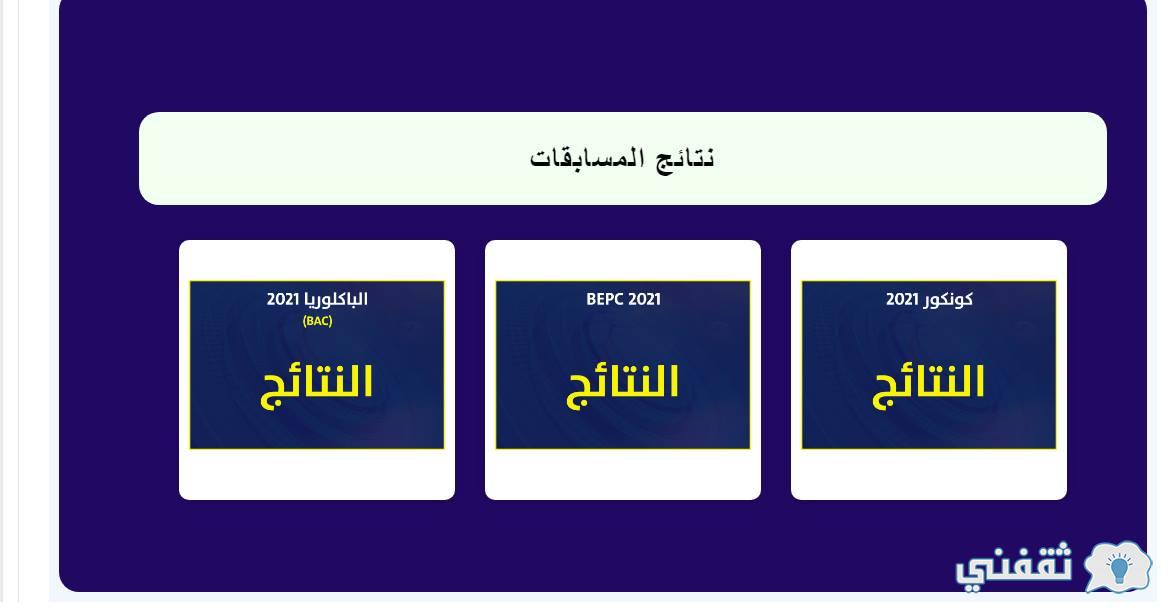 نتائج المسابقات

كونكور 2021

النتائج

BEPC 2021

النتائج

الباكلوريا 2021
(BAC)

النتائج

ثقفني